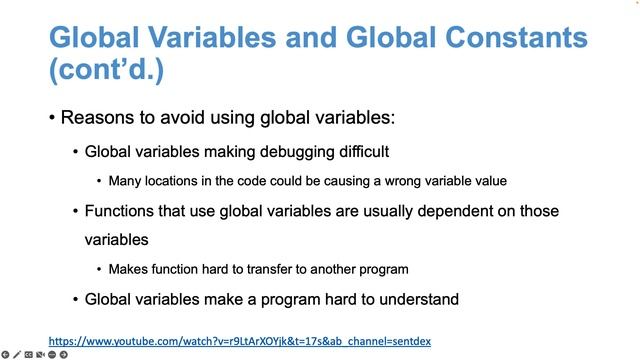 Global Variables and Global Constants (cont'd.)

• Reasons to avoid using global variables:

• Global variables making debugging difficult

• Many locations in the code could be causing a wrong variable value

• Functions that use global variables are usually dependent on those variables

• Makes function hard to transfer to another program

• Global variables make a program hard to understand

https://www.youtube.com/watch?v=r9LtArXOYjk&t=17s&ab_channel=sentdex